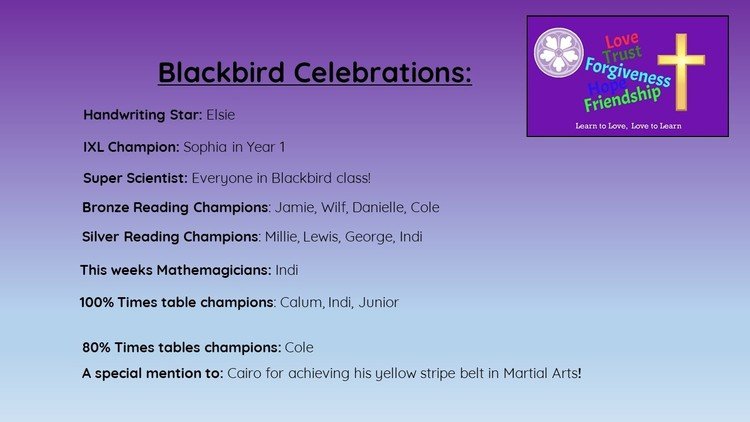 Blackbird Celebrations:

Love
Trust
Forgiveness
Hope
Friendship

Learn to Love, Love to Learn

Handwriting Star: Elsie

IXL Champion: Sophia in Year 1

Super Scientist: Everyone in Blackbird class!

Bronze Reading Champions: Jamie, Wilf, Danielle, Cole

Silver Reading Champions: Millie, Lewis, George, Indi

This weeks Mathemagicians: Indi

100% Times table champions: Calum, Indi, Junior

80% Times tables champions: Cole

A special mention to: Cairo for achieving his yellow stripe belt in Martial Arts!